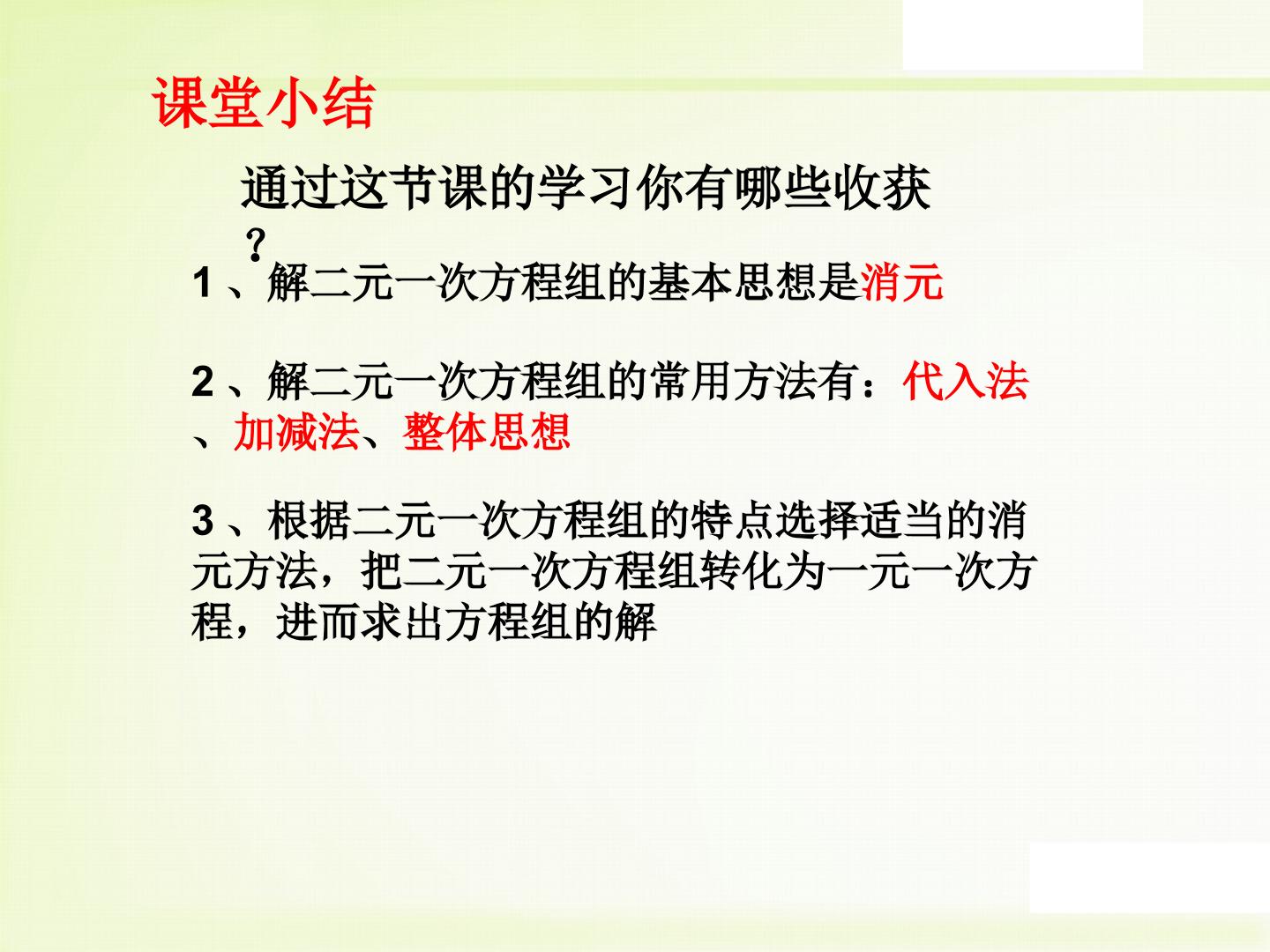 课堂小结

通过这节课的学习你有哪些收获？

1、解二元一次方程组的基本思想是消元

2、解二元一次方程组的常用方法有：代入法、加减法、整体思想

3、根据二元一次方程组的特点选择适当的消元方法，把二元一次方程组转化为一元一次方程，进而求出方程组的解